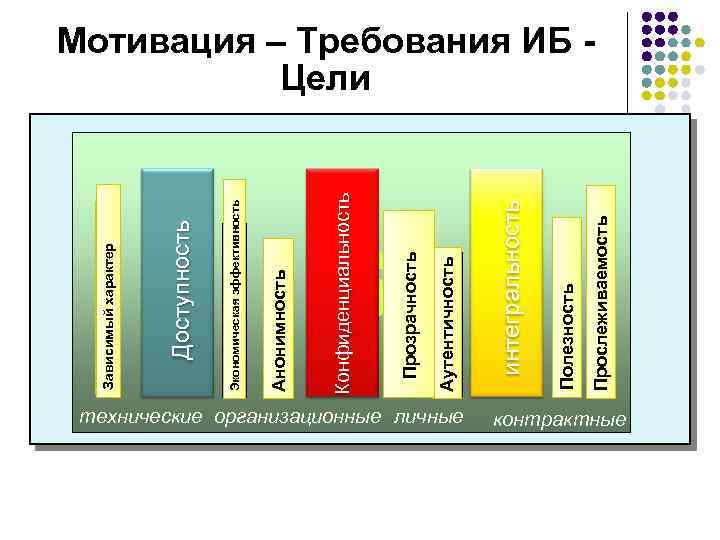 Мотивация – Требования ИБ - Цели

Зависимый характер
Доступность
Экономическая эффективность
Анонимность
Конфиденциальность
Прозрачность
Аутентичность
интегральность
Полезность
Прослеживаемость

технические организационные личные контрактные